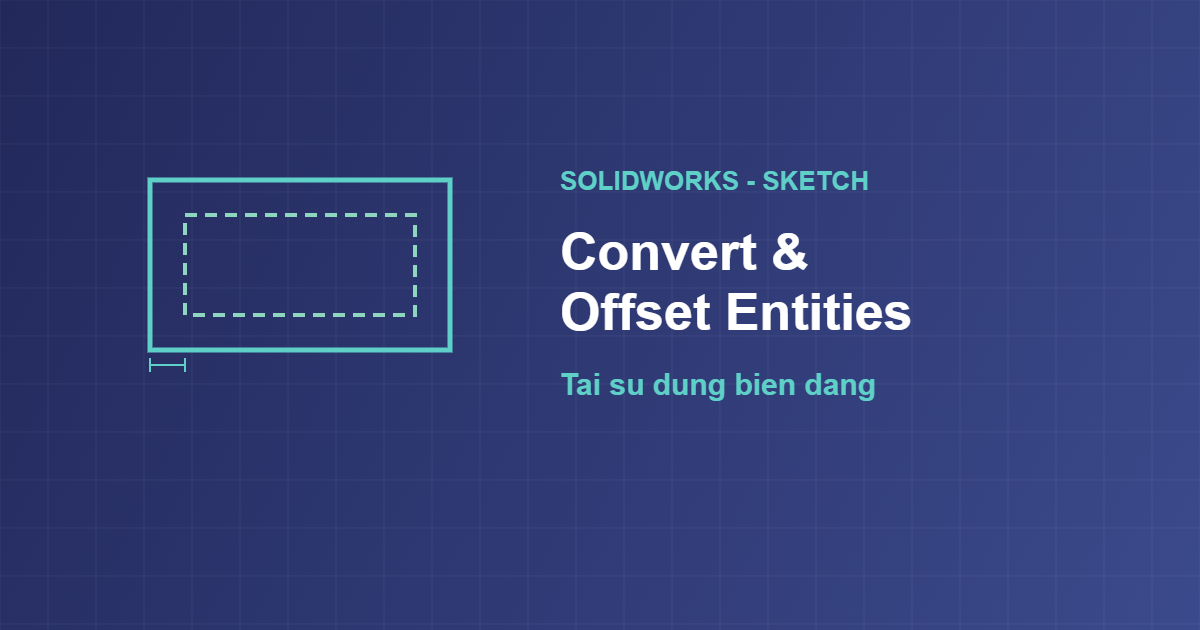 SOLIDWORKS - SKETCH

Convert & Offset Entities

Tai su dung bien dang